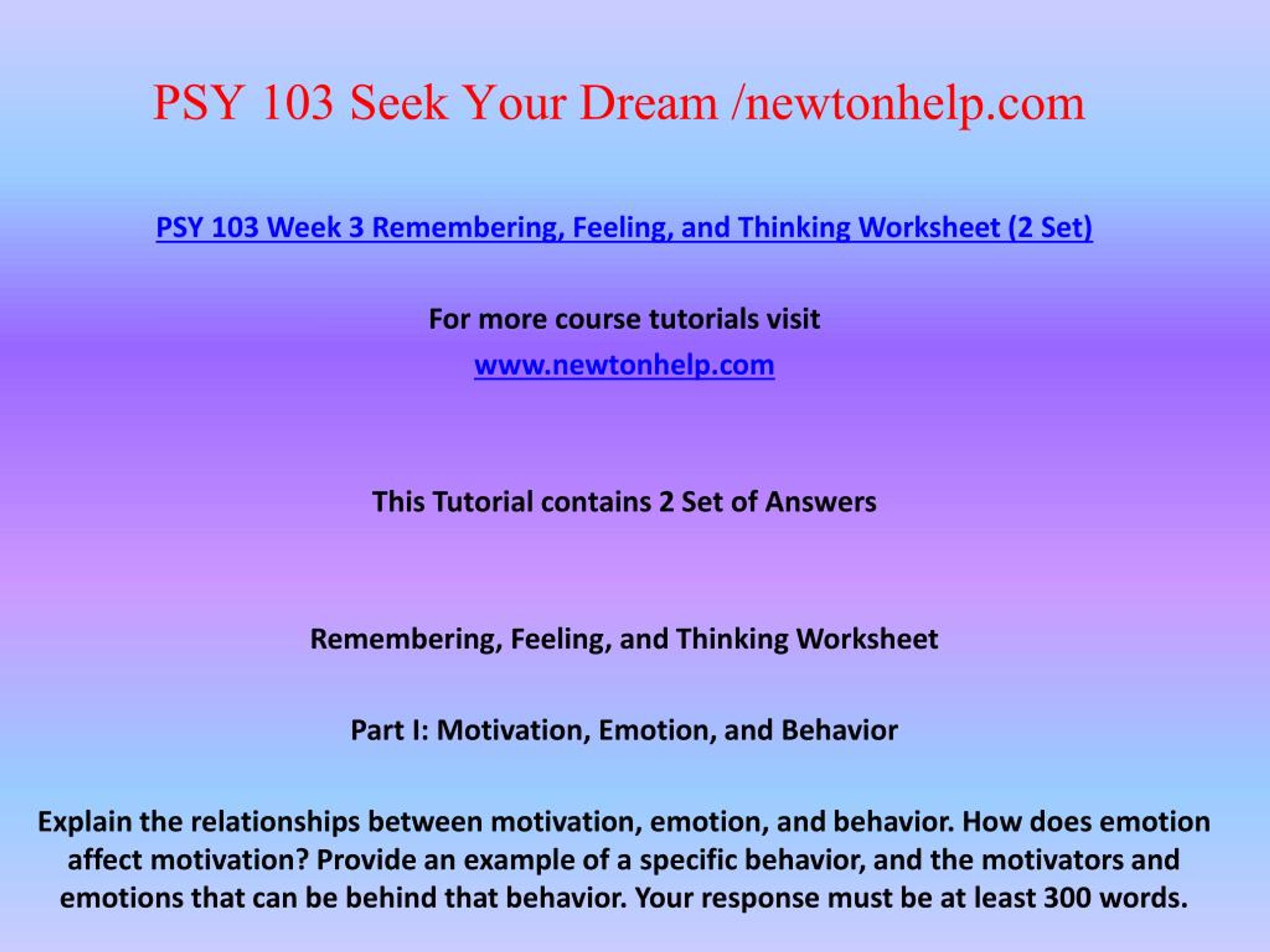 PSY 103 Seek Your Dream /newtonhelp.com

PSY 103 Week 3 Remembering, Feeling, and Thinking Worksheet (2 Set)

For more course tutorials visit
www.newtonhelp.com

This Tutorial contains 2 Set of Answers

Remembering, Feeling, and Thinking Worksheet

Part I: Motivation, Emotion, and Behavior

Explain the relationships between motivation, emotion, and behavior. How does emotion affect motivation? Provide an example of a specific behavior, and the motivators and emotions that can be behind that behavior. Your response must be at least 300 words.